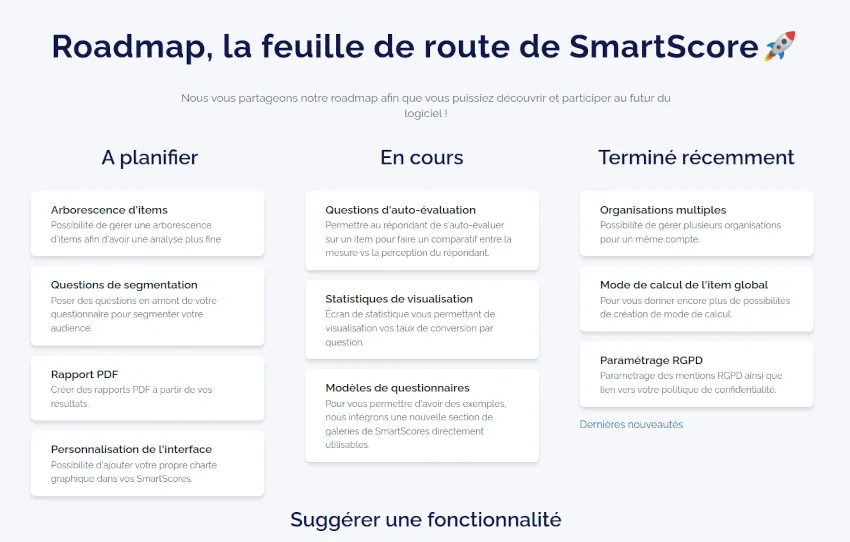 Roadmap, la feuille de route de SmartScore 🚀

Nous vous partageons notre roadmap afin que vous puissiez découvrir et participer au futur du logiciel !

A planifier

Arborescence d'items
Possibilité de gérer une arborescence d'items afin d'avoir une analyse plus fine

Questions de segmentation
Poser des questions en amont de votre questionnaire pour segmenter votre audience.

Rapport PDF
Créer des rapports PDF à partir de vos resultats.

Personnalisation de l'interface
Possibilité d'ajouter votre propre charte graphique dans vos SmartScores.

En cours

Questions d'auto-évaluation
Permettre au répondant de s'auto-évaluer sur un item pour faire un comparatif entre la mesure vs la perception du répondant.

Statistiques de visualisation
Écran de statistique vous permettant de visualisation vos taux de conversion par question.

Modèles de questionnaires
Pour vous permettre d'avoir des exemples, nous intégrons une nouvelle section de galeries de SmartScores directement utilisables.

Terminé récemment

Organisations multiples
Possibilité de gérer plusieurs organisations pour un même compte.

Mode de calcul de l'item global
Pour vous donner encore plus de possibilités de création de mode de calcul.

Paramétrage RGPD
Paramétrage des mentions RGPD ainsi que lien vers votre politique de confidentialité.

Dernières nouveautés

Suggérer une fonctionnalité